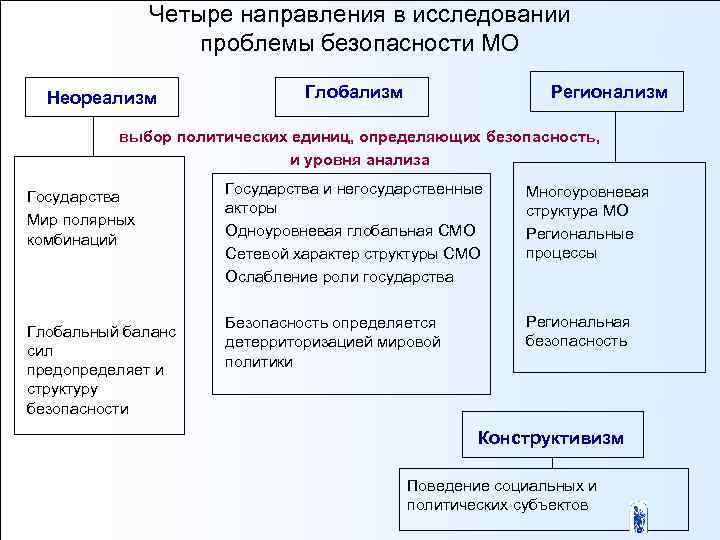 Четыре направления в исследовании проблемы безопасности МО

Неореализм

Глобализм

Регионализм

выбор политических единиц, определяющих безопасность, и уровня анализа

Государства
Мир полярных комбинаций

Глобальный баланс сил предопределяет и структуру безопасности

Государства и негосударственные акторы
Одноуровневая глобальная СМО
Сетевой характер структуры СМО
Ослабление роли государства

Безопасность определяется детерриторизацией мировой политики

Многоуровневая структура МО
Региональные процессы

Региональная безопасность

Конструктивизм

Поведение социальных и политических субъектов